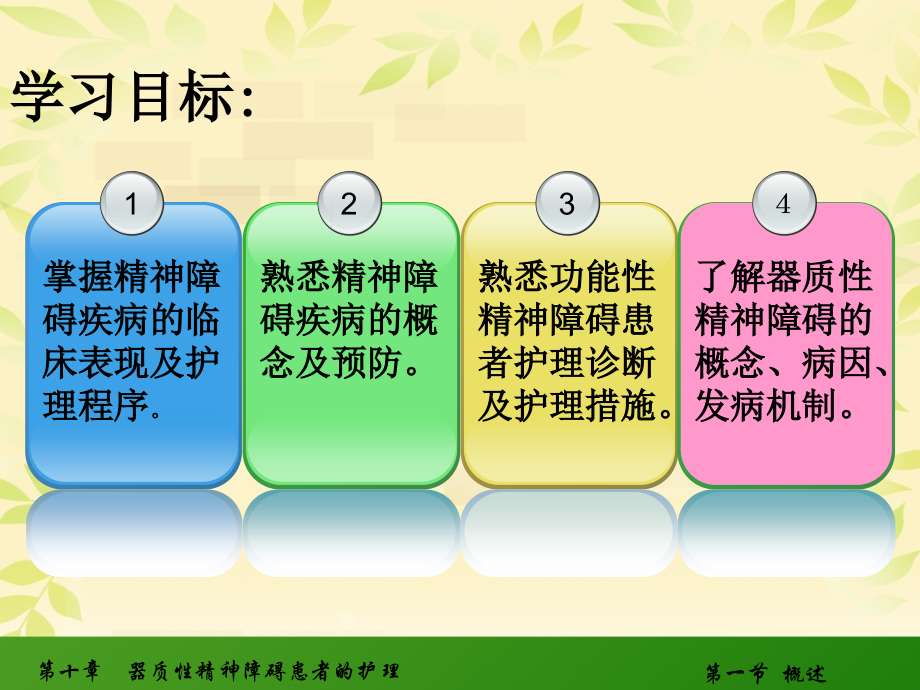 学习目标:

1
掌握精神障碍疾病的临床表现及护理程序.

2
熟悉精神障碍疾病的概念及预防。

3
熟悉功能性精神障碍患者护理诊断及护理措施。

4
了解器质性精神障碍的概念、病因、发病机制。

第十章　器质性精神障碍患者的护理

第一节　概述